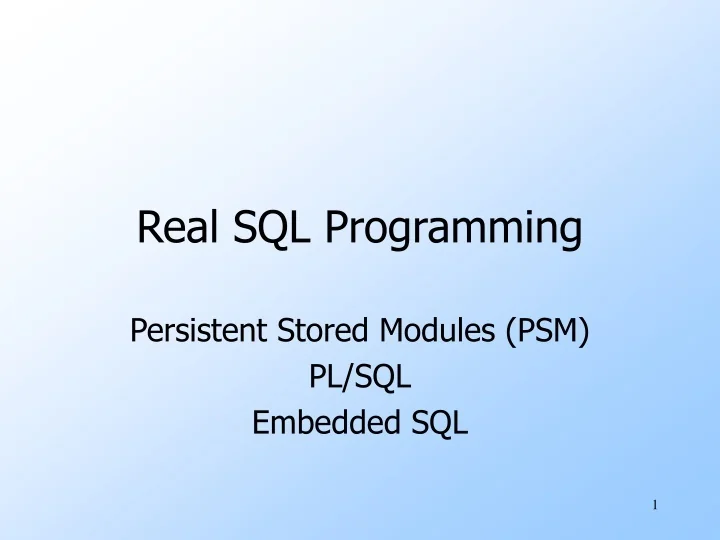 Real SQL Programming

Persistent Stored Modules (PSM)
PL/SQL
Embedded SQL

1